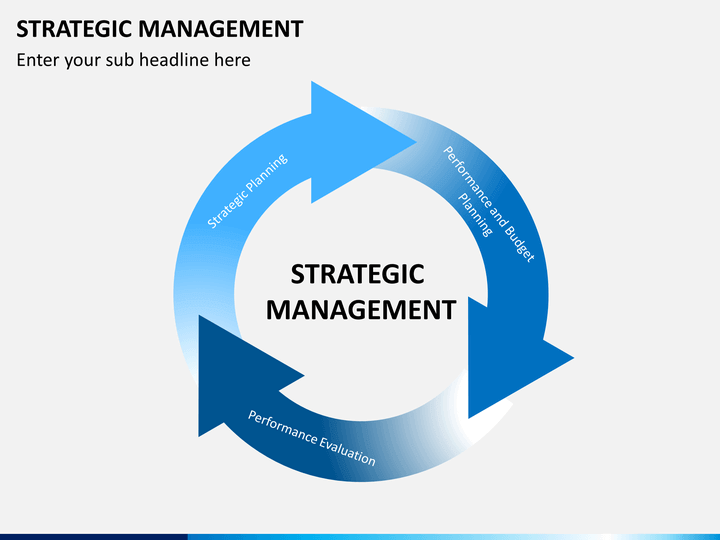 STRATEGIC MANAGEMENT

Enter your sub headline here

Strategic Planning

Performance and Budget Planning

STRATEGIC MANAGEMENT

Performance Evaluation